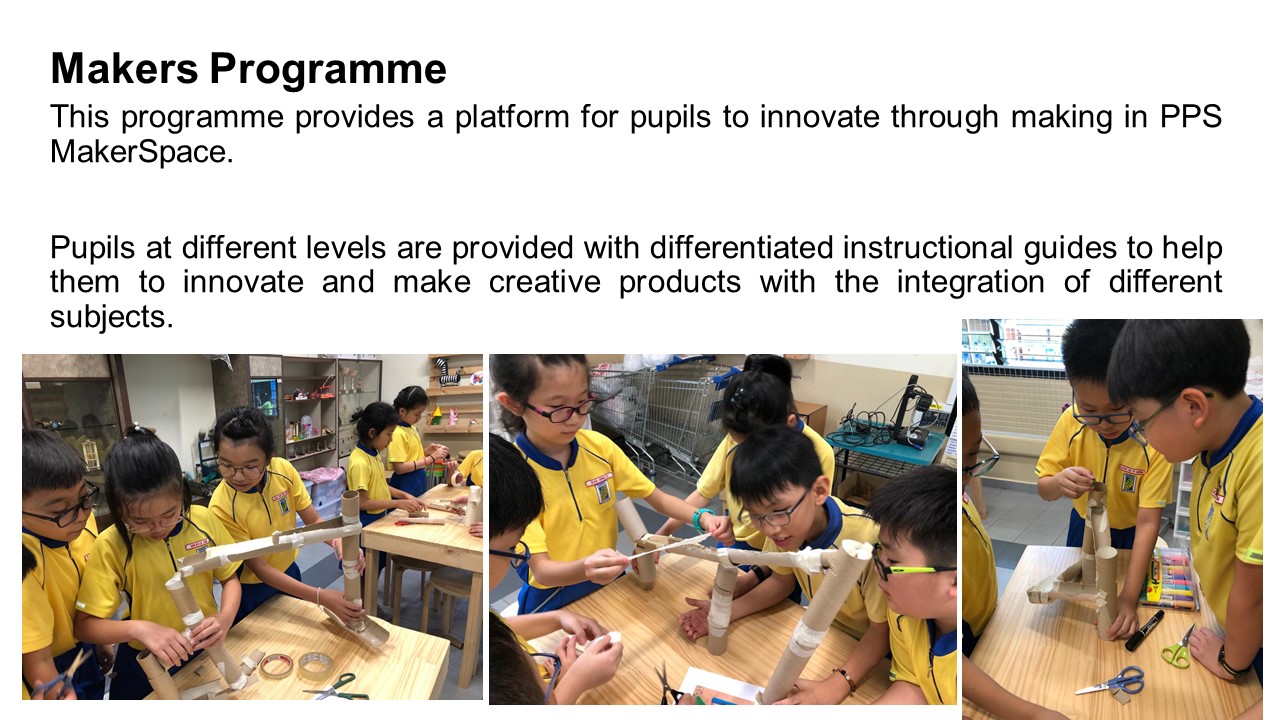 Makers Programme

This programme provides a platform for pupils to innovate through making in PPS MakerSpace.

Pupils at different levels are provided with differentiated instructional guides to help them to innovate and make creative products with the integration of different subjects.